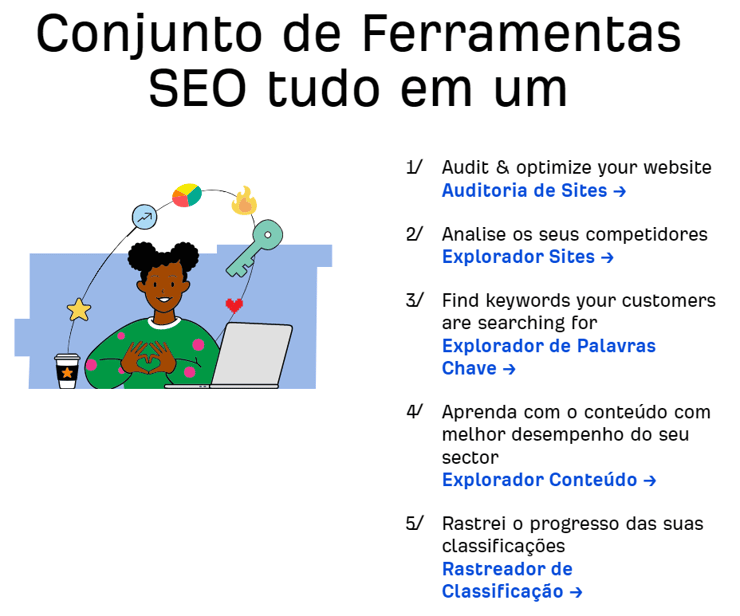 Conjunto de Ferramentas SEO tudo em um

1/ Audit & optimize your website
Auditoria de Sites →

2/ Analise os seus competidores
Explorador Sites →

3/ Find keywords your customers are searching for
Explorador de Palavras Chave →

4/ Aprenda com o conteúdo com melhor desempenho do seu sector
Explorador Conteúdo →

5/ Rastrei o progresso das suas classificações
Rastreador de Classificação →